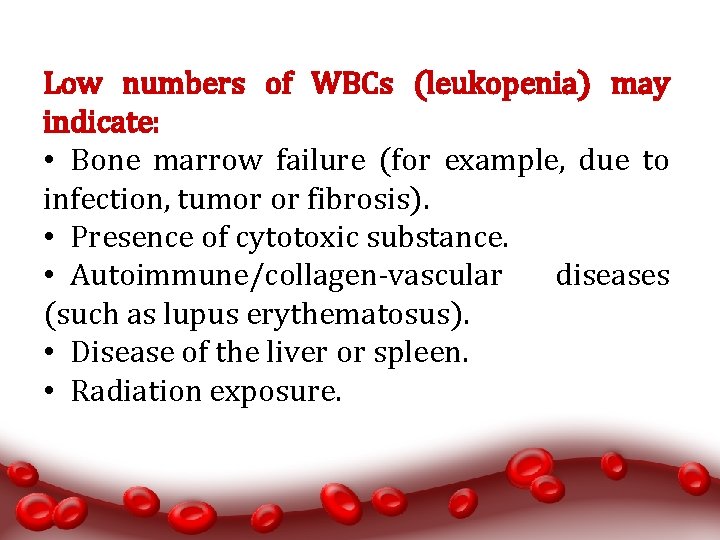 Low numbers of WBCs (leukopenia) may indicate:

• Bone marrow failure (for example, due to infection, tumor or fibrosis).
• Presence of cytotoxic substance.
• Autoimmune/collagen-vascular diseases (such as lupus erythematosus).
• Disease of the liver or spleen.
• Radiation exposure.